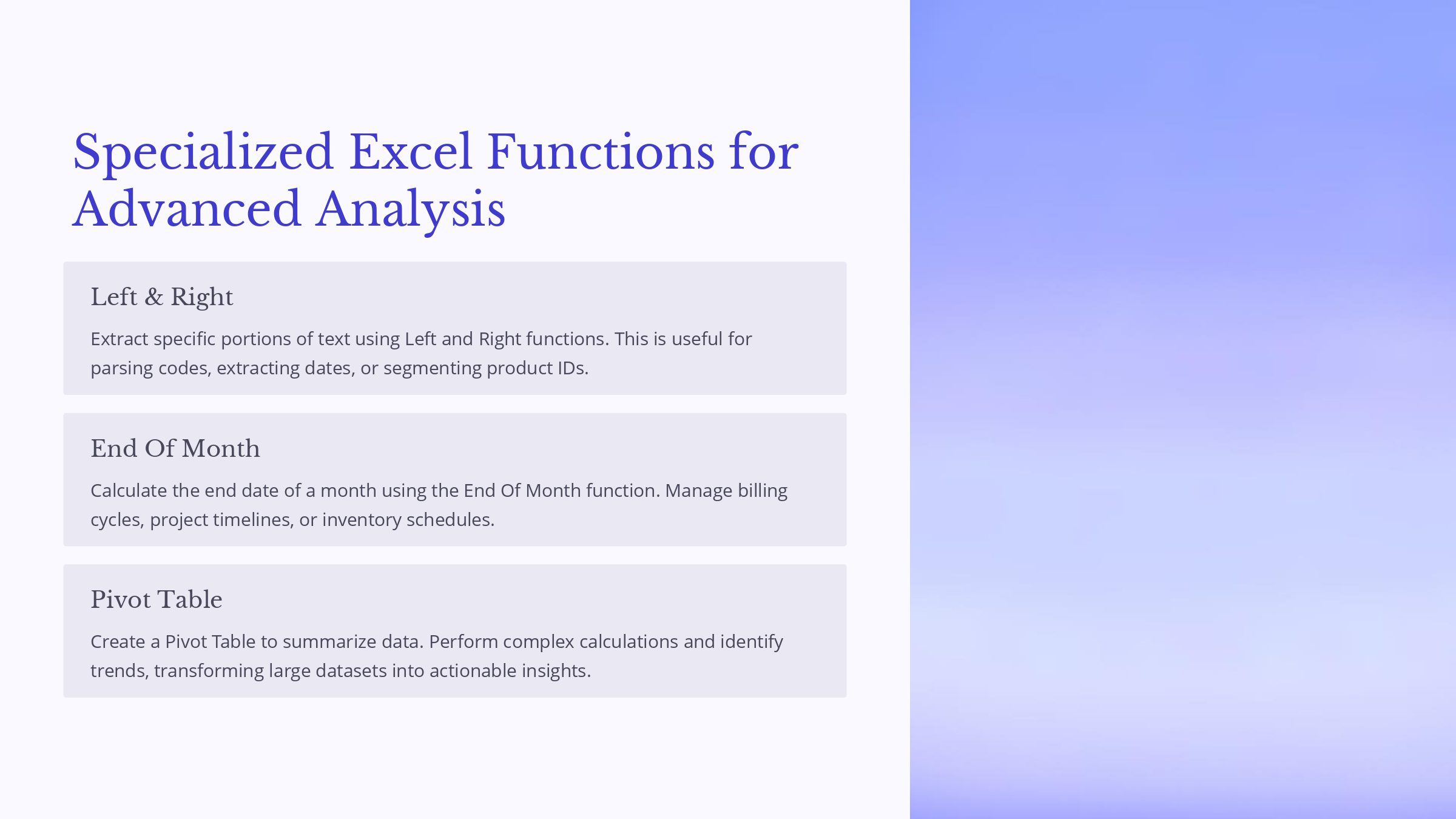 Specialized Excel Functions for Advanced Analysis

Left & Right

Extract specific portions of text using Left and Right functions. This is useful for parsing codes, extracting dates, or segmenting product IDs.

End Of Month

Calculate the end date of a month using the End Of Month function. Manage billing cycles, project timelines, or inventory schedules.

Pivot Table

Create a Pivot Table to summarize data. Perform complex calculations and identify trends, transforming large datasets into actionable insights.